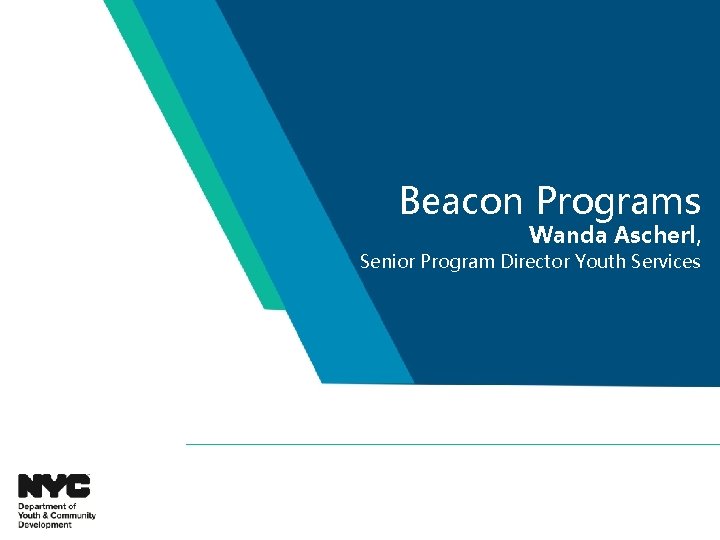 Beacon Programs
Wanda Ascherl,
Senior Program Director Youth Services

NYC
Department of
Youth & Community
Development